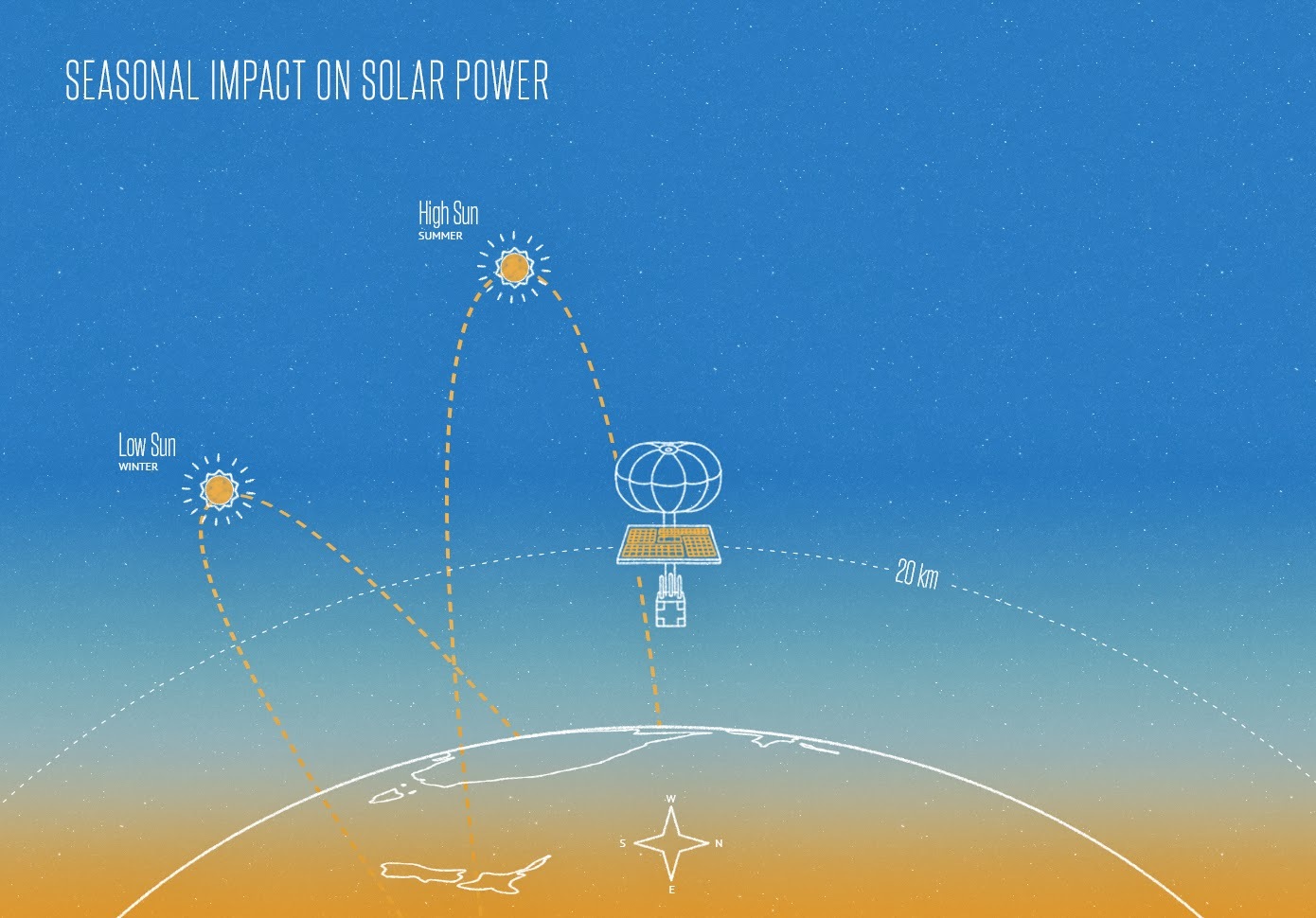 SEASONAL IMPACT ON SOLAR POWER

High Sun
SUMMER

Low Sun
WINTER

20 km

W
S
N
E